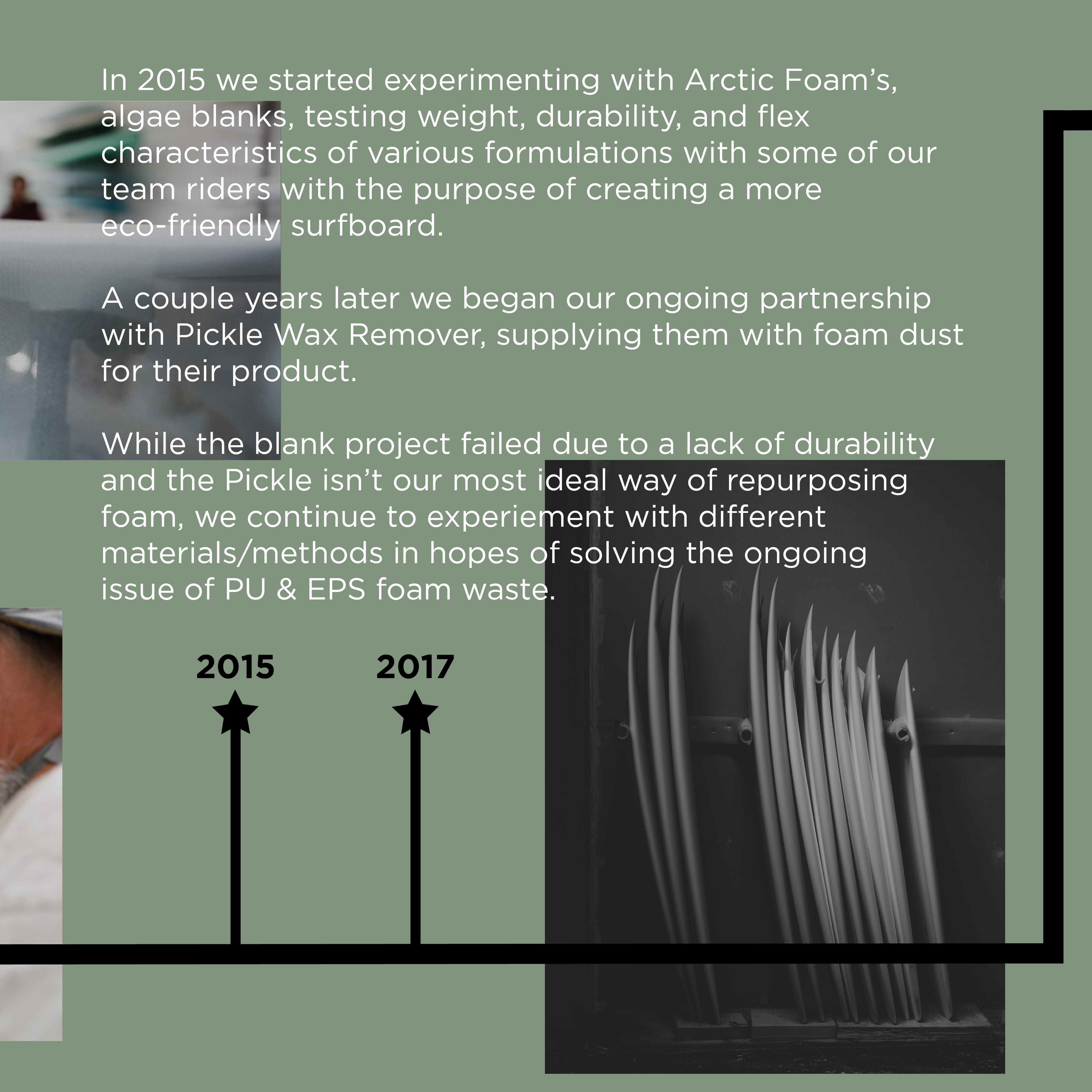 In 2015 we started experimenting with Arctic Foam's, algae blanks, testing weight, durability, and flex characteristics of various formulations with some of our team riders with the purpose of creating a more eco-friendly surfboard.

A couple years later we began our ongoing partnership with Pickle Wax Remover, supplying them with foam dust for their product.

While the blank project failed due to a lack of durability and the Pickle isn't our most ideal way of repurposing foam, we continue to experiement with different materials/methods in hopes of solving the ongoing issue of PU & EPS foam waste.

2015

2017